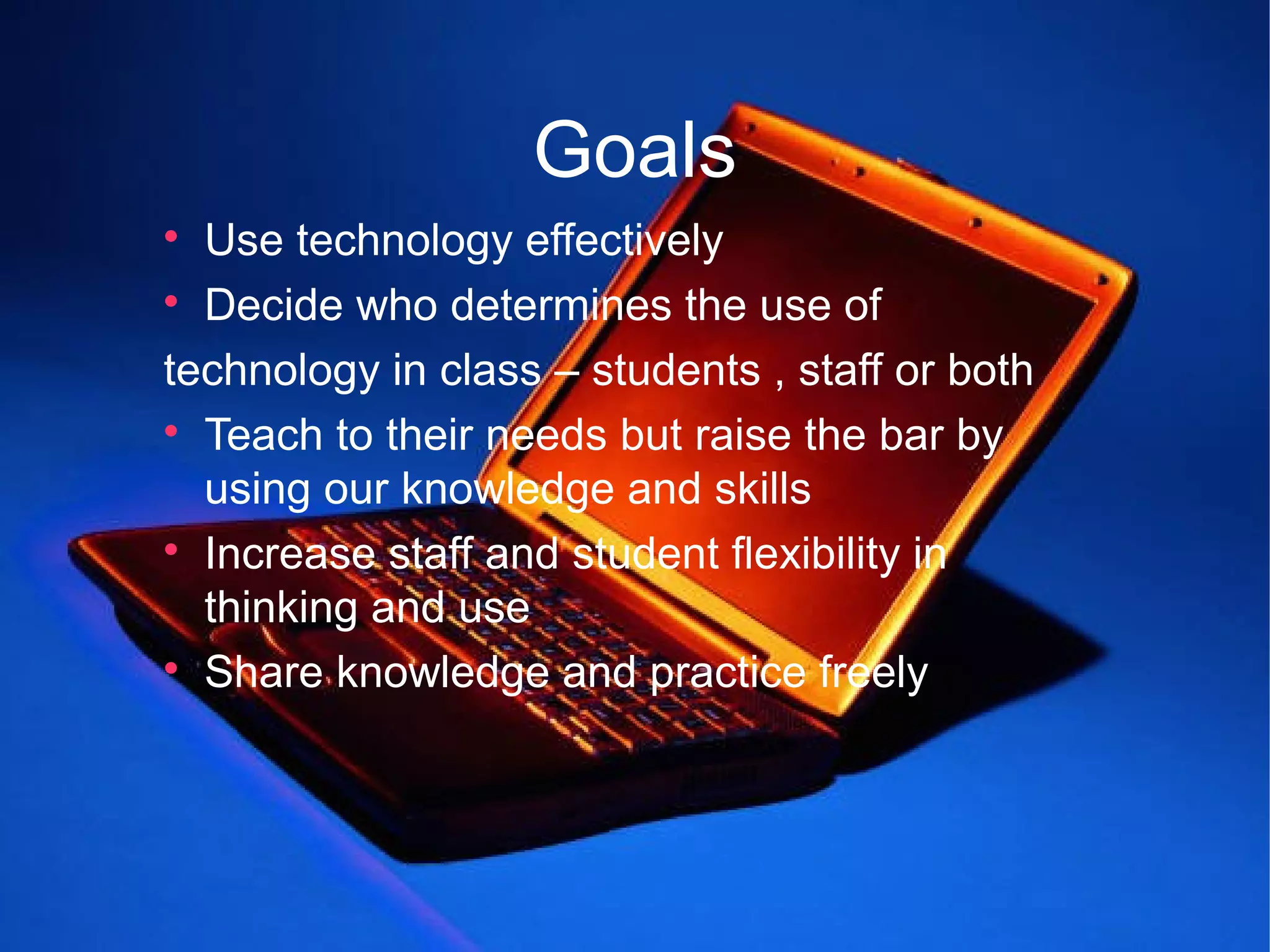 Goals

• Use technology effectively
• Decide who determines the use of technology in class – students , staff or both
• Teach to their needs but raise the bar by using our knowledge and skills
• Increase staff and student flexibility in thinking and use
• Share knowledge and practice freely